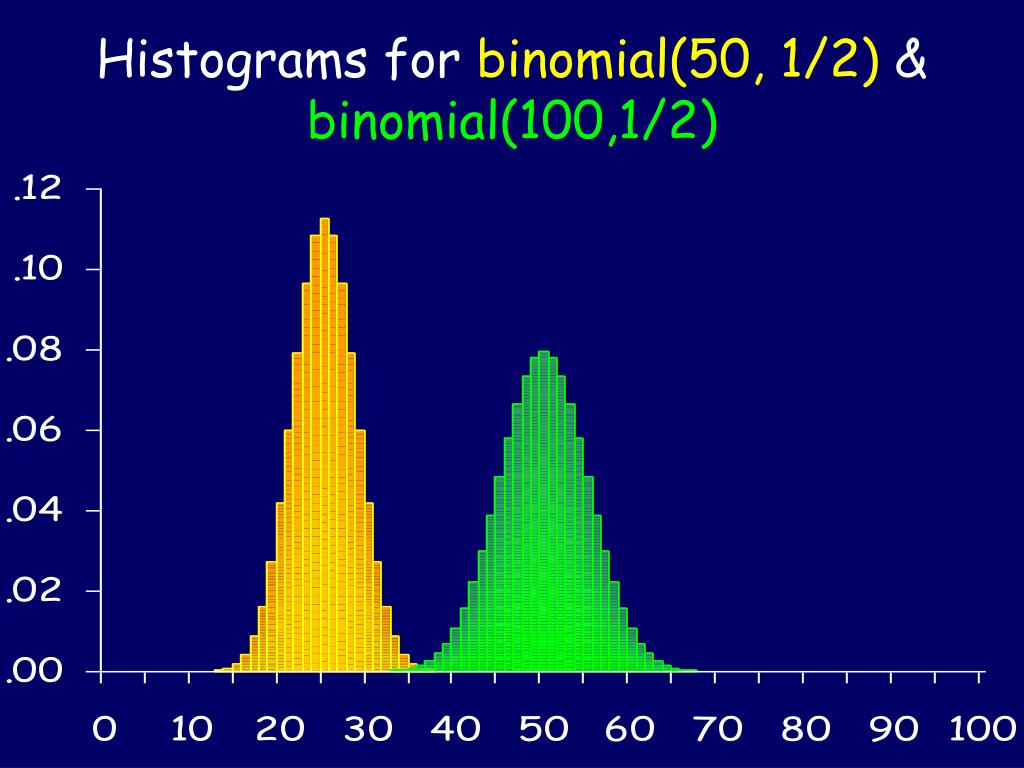 Histograms for binomial(50, 1/2) & binomial(100,1/2)

.12
.10
.08
.06
.04
.02
.00

0 10 20 30 40 50 60 70 80 90 100